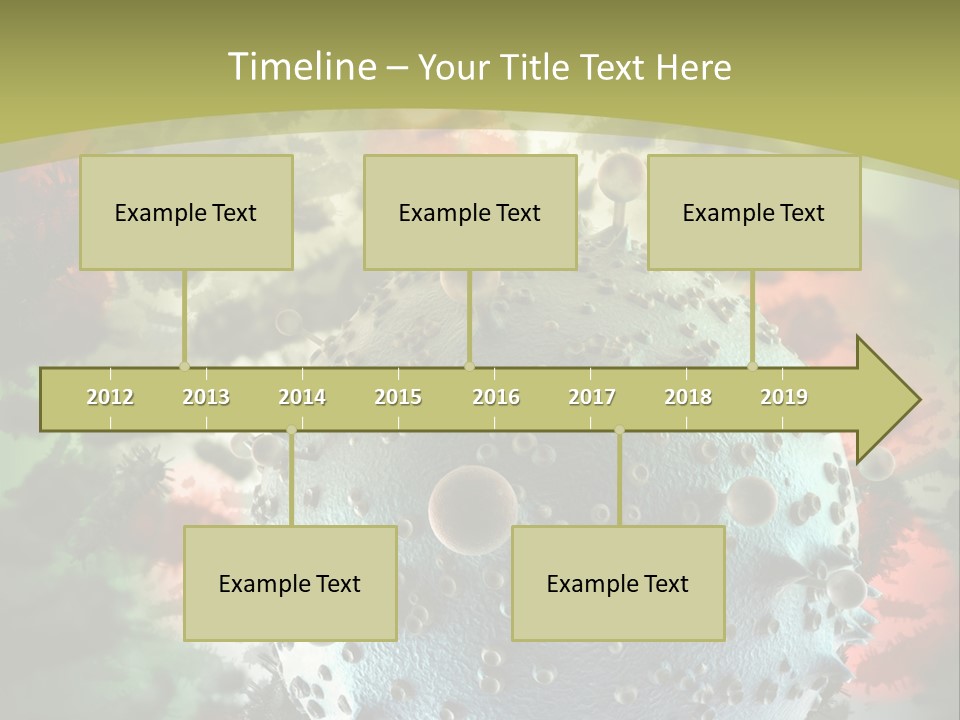 Timeline – Your Title Text Here

Example Text

Example Text

Example Text

2012 2013 2014 2015 2016 2017 2018 2019

Example Text

Example Text